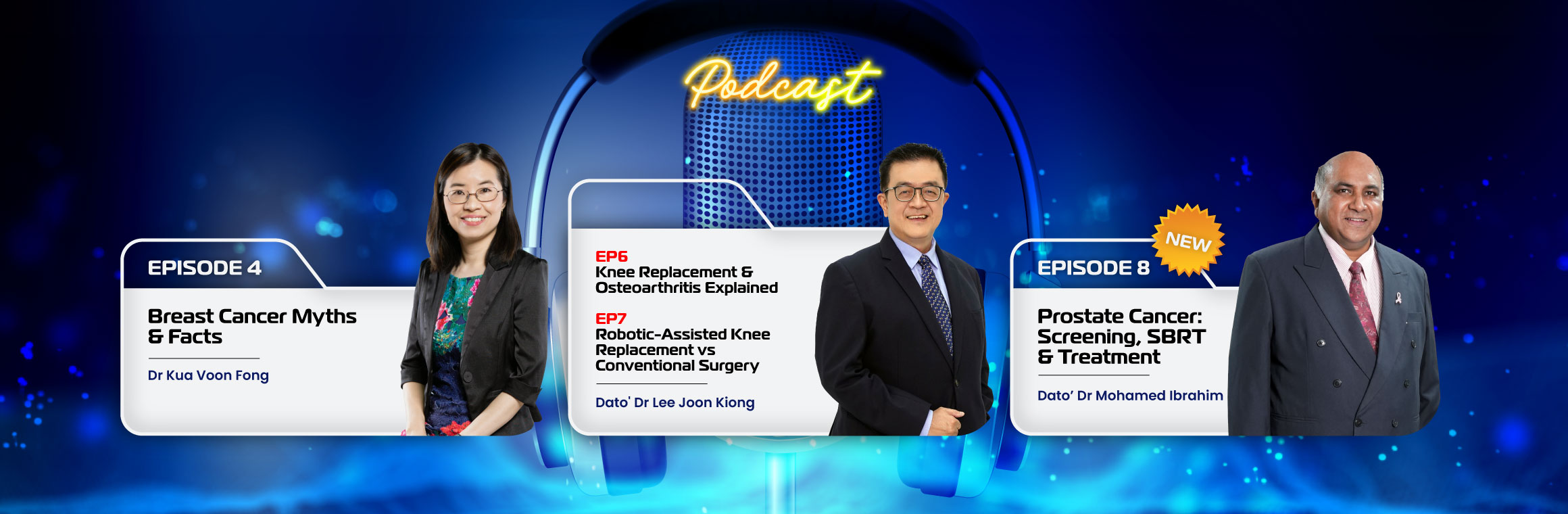 Podcast

EPISODE 4

Breast Cancer Myths & Facts

Dr Kua Voon Fong

EP6
Knee Replacement & Osteoarthritis Explained

EP7
Robotic-Assisted Knee Replacement vs Conventional Surgery

Dato' Dr Lee Joon Kiong

NEW

EPISODE 8

Prostate Cancer: Screening, SBRT & Treatment

Dato' Dr Mohamed Ibrahim